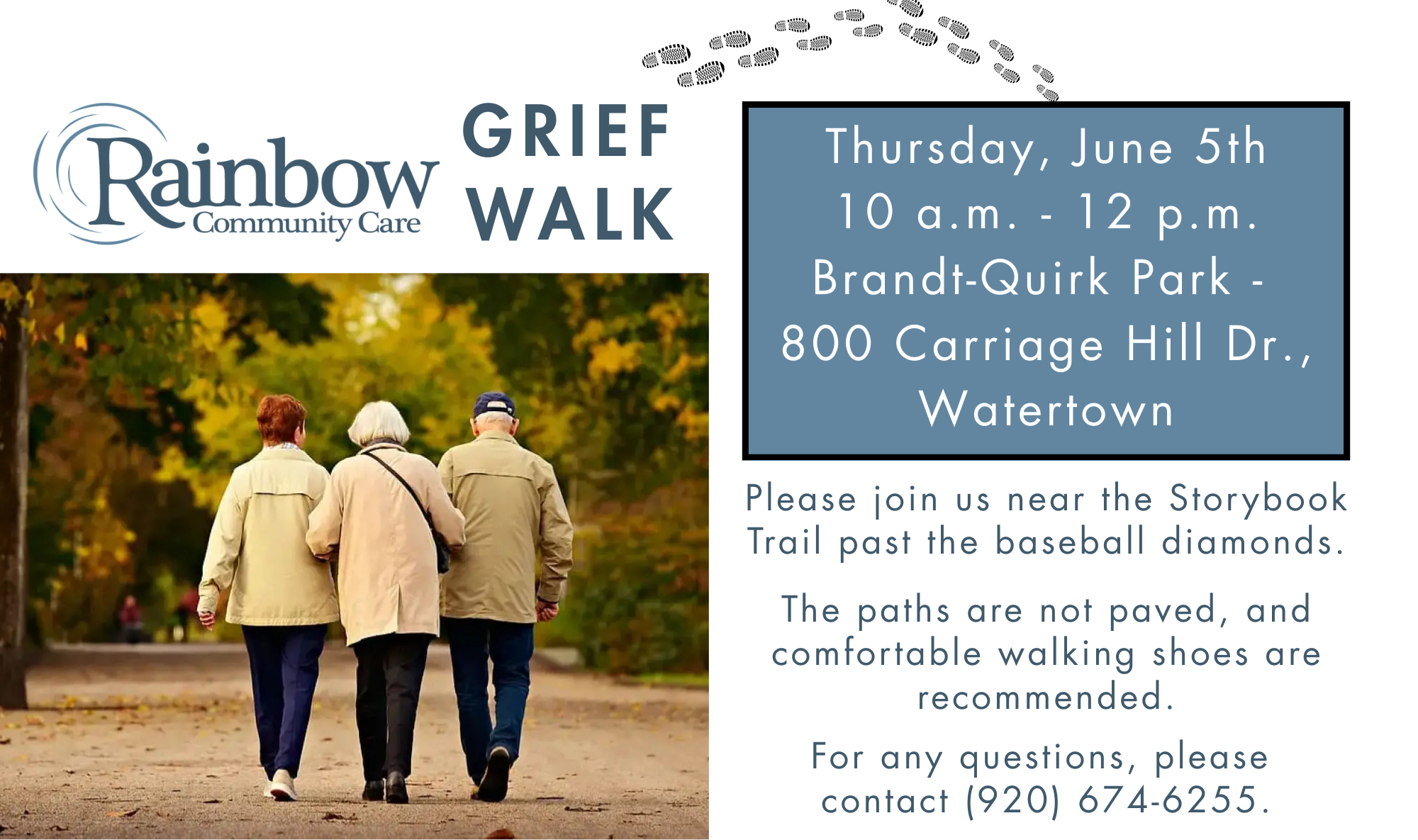 Rainbow
Community Care

GRIEF WALK

Thursday, June 5th
10 a.m. - 12 p.m.
Brandt-Quirk Park -
800 Carriage Hill Dr., Watertown

Please join us near the Storybook Trail past the baseball diamonds.

The paths are not paved, and comfortable walking shoes are recommended.

For any questions, please contact (920) 674-6255.